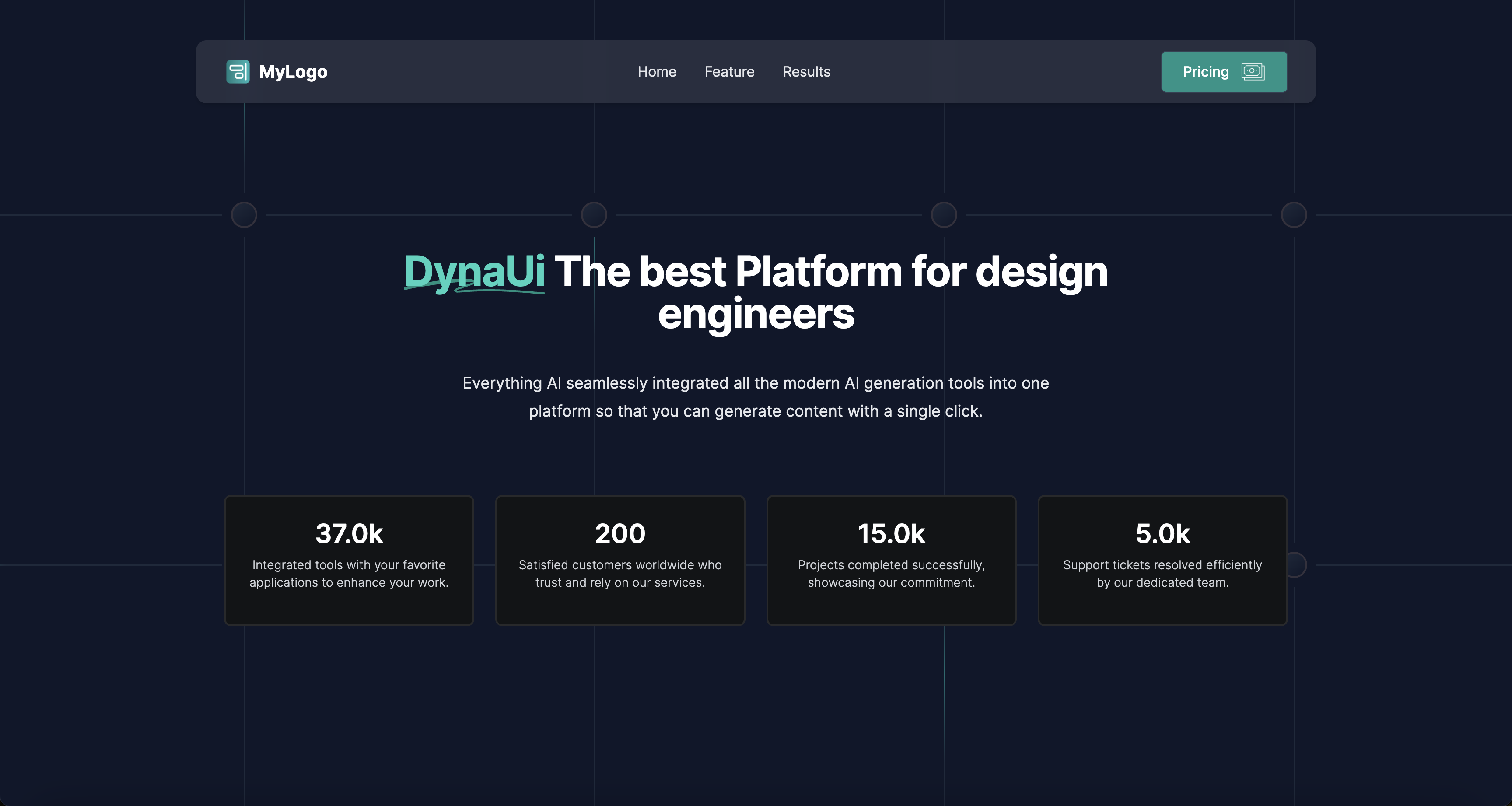 MyLogo

Home Feature Results

Pricing

DynaUi The best Platform for design engineers

Everything AI seamlessly integrated all the modern AI generation tools into one platform so that you can generate content with a single click.

37.0k
Integrated tools with your favorite applications to enhance your work.

200
Satisfied customers worldwide who trust and rely on our services.

15.0k
Projects completed successfully, showcasing our commitment.

5.0k
Support tickets resolved efficiently by our dedicated team.